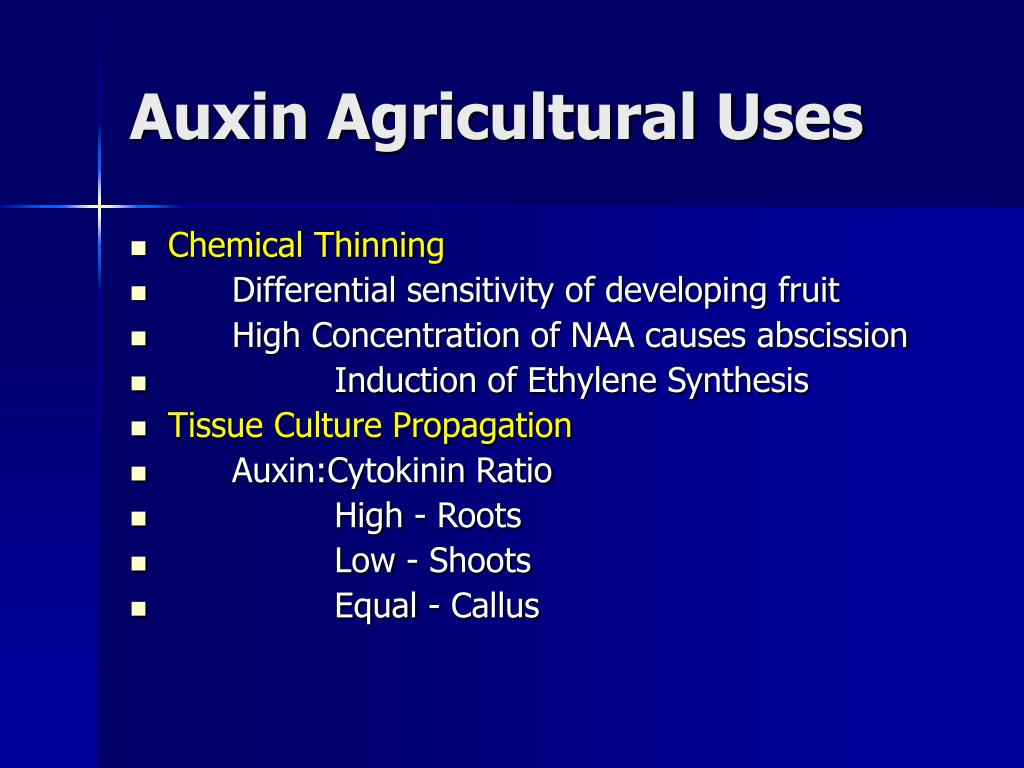 Auxin Agricultural Uses

- Chemical Thinning
- Differential sensitivity of developing fruit
- High Concentration of NAA causes abscission
- Induction of Ethylene Synthesis
- Tissue Culture Propagation
- Auxin:Cytokinin Ratio
- High - Roots
- Low - Shoots
- Equal - Callus